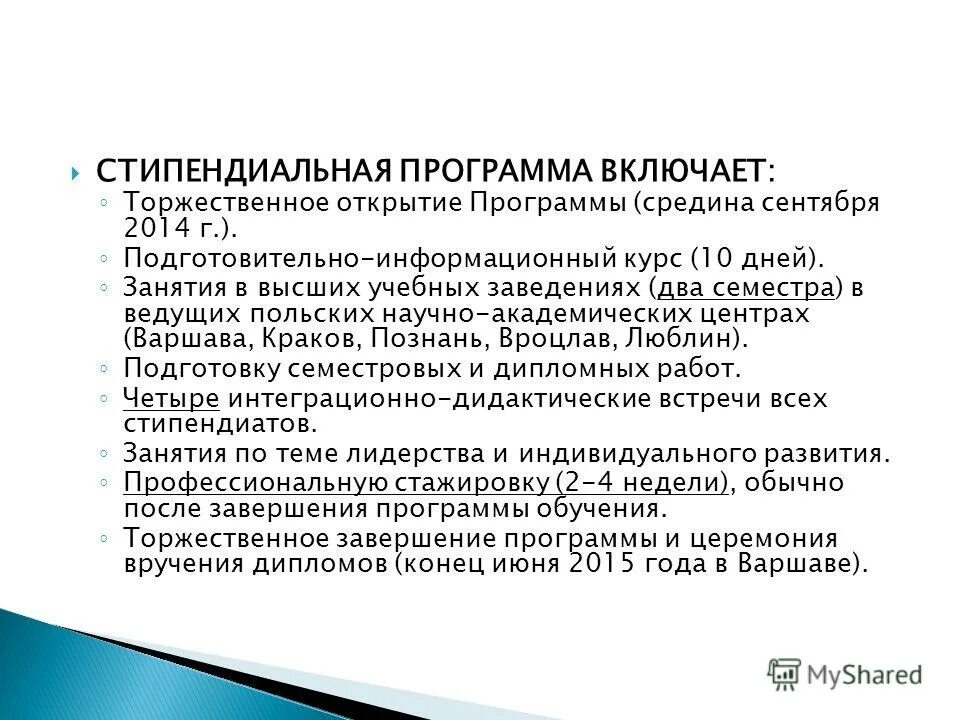 СТИПЕНДИАЛЬНАЯ ПРОГРАММА ВКЛЮЧАЕТ:

◦ Торжественное открытие Программы (средина сентября 2014 г.).
◦ Подготовительно-информационный курс (10 дней).
◦ Занятия в высших учебных заведениях (два семестра) в ведущих польских научно-академических центрах (Варшава, Краков, Познань, Вроцлав, Люблин).
◦ Подготовку семестровых и дипломных работ.
◦ Четыре интеграционно-дидактические встречи всех стипендиатов.
◦ Занятия по теме лидерства и индивидуального развития.
◦ Профессиональную стажировку (2-4 недели), обычно после завершения программы обучения.
◦ Торжественное завершение программы и церемония вручения дипломов (конец июня 2015 года в Варшаве).

MyShared